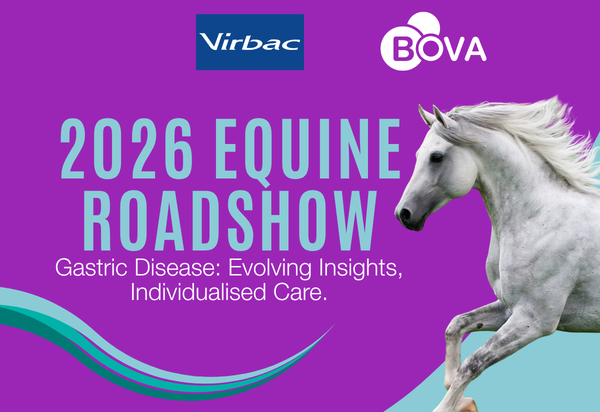 Virbac

BOVA

2026 EQUINE ROADSHOW

Gastric Disease: Evolving Insights, Individualised Care.